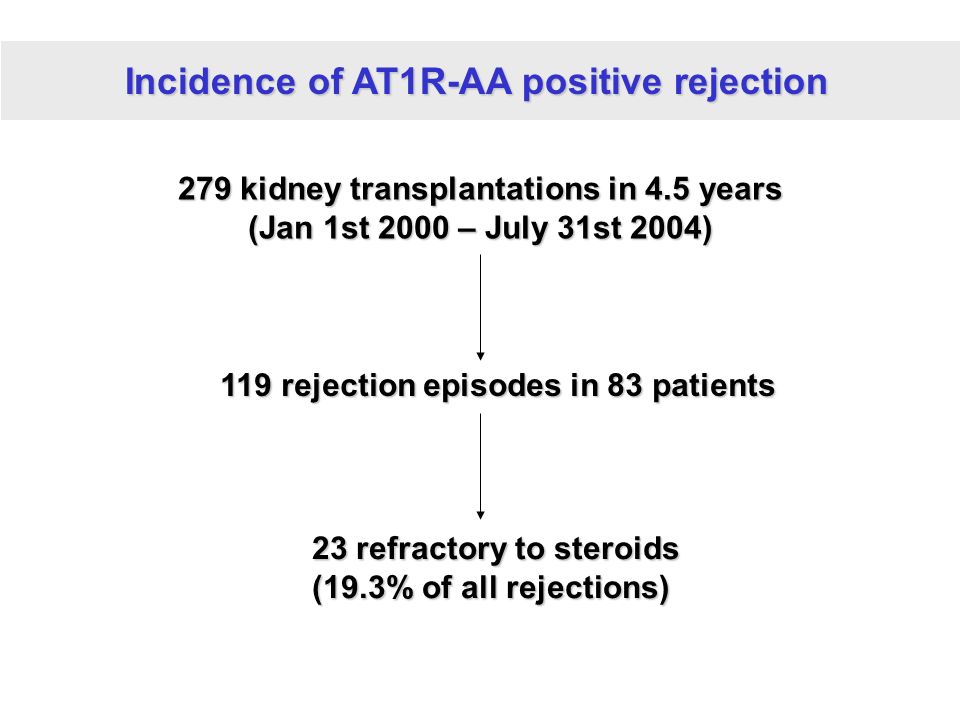 Incidence of AT1R-AA positive rejection

279 kidney transplantations in 4.5 years
(Jan 1st 2000 – July 31st 2004)

119 rejection episodes in 83 patients

23 refractory to steroids
(19.3% of all rejections)